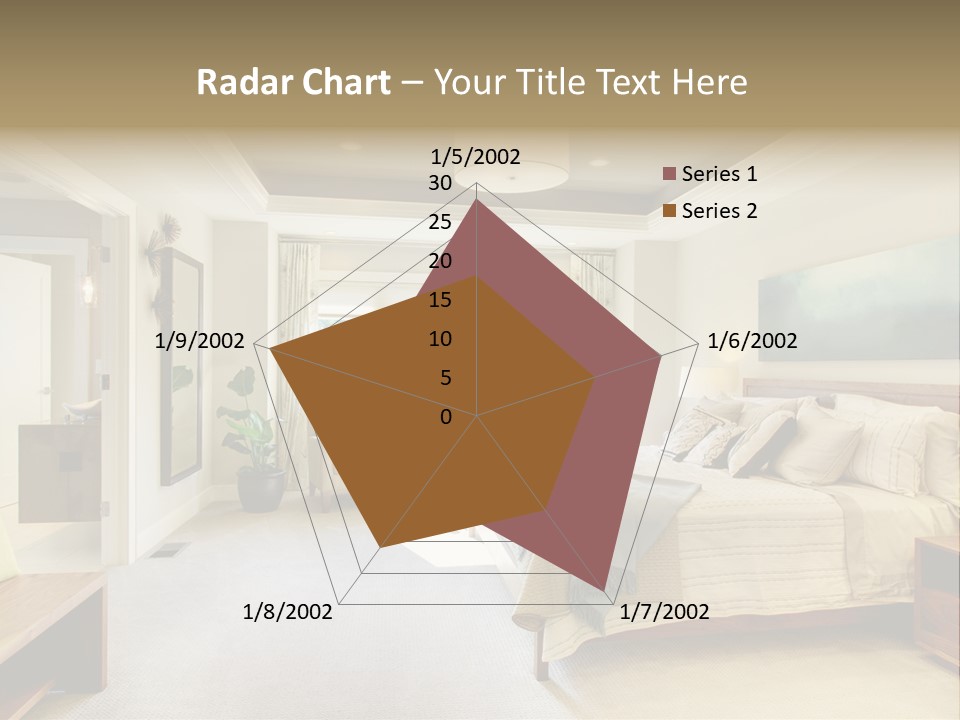 Radar Chart – Your Title Text Here

1/5/2002
30
25
20
15
10
5
0
1/6/2002
1/7/2002
1/8/2002
1/9/2002

Series 1
Series 2